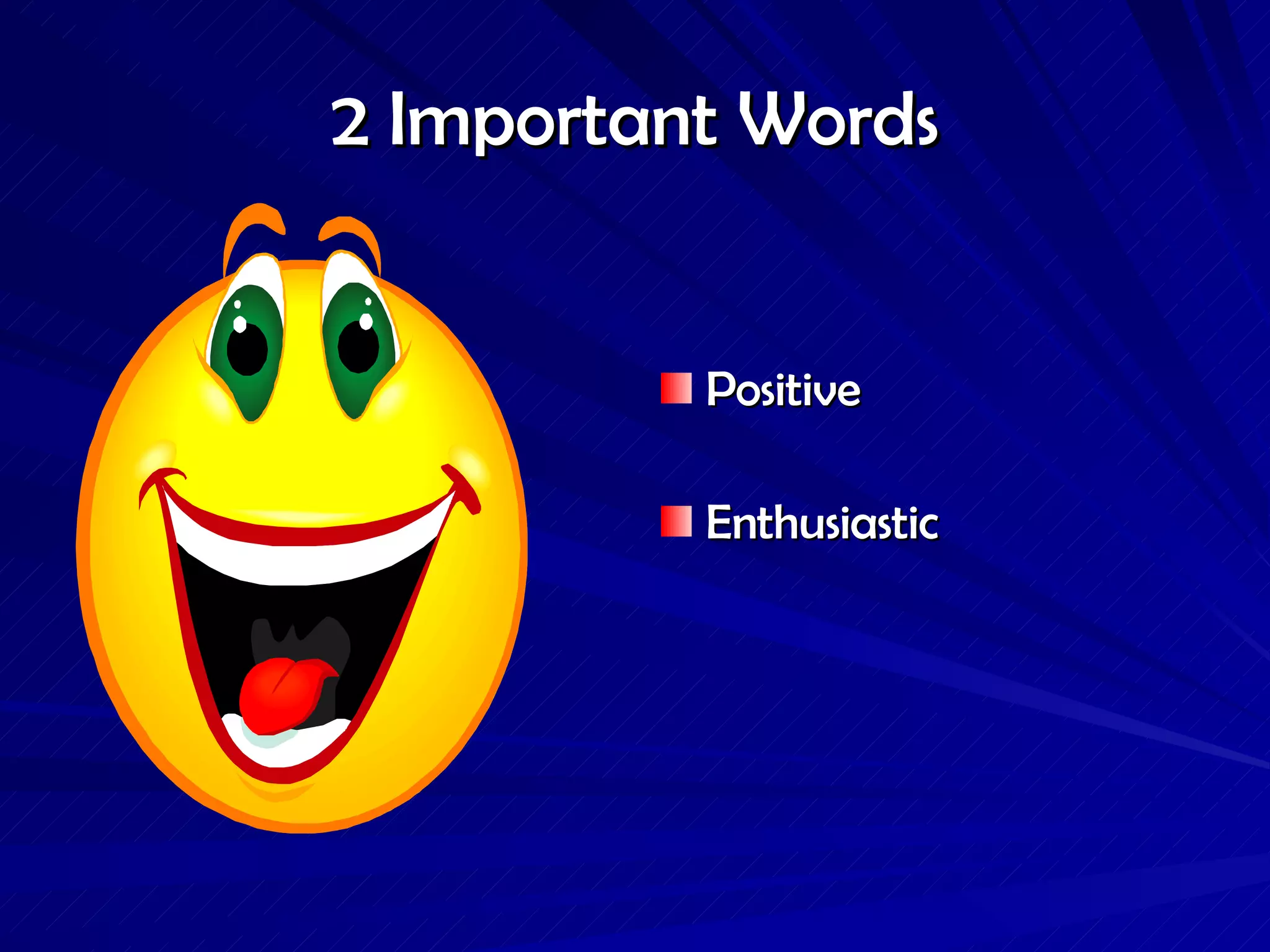 2 Important Words

Positive

Enthusiastic